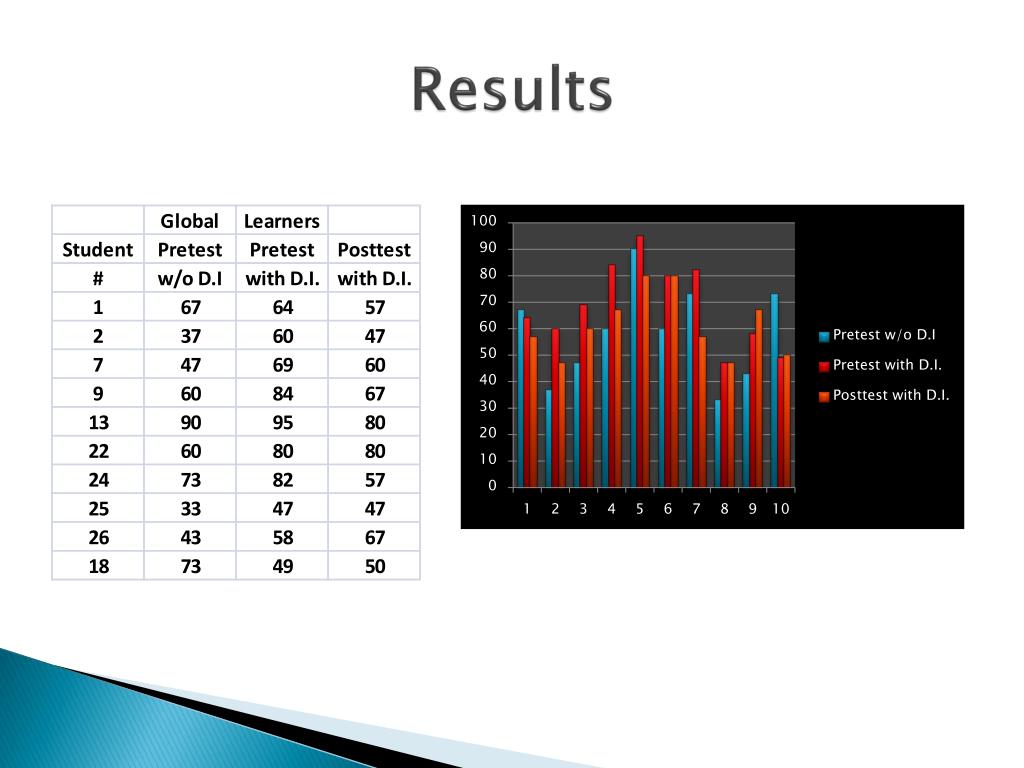 Results

| | Global | Learners | |
|---|---|---|---|
| Student | Pretest | Pretest | Posttest |
| # | w/o D.I | with D.I. | with D.I. |
| 1 | 67 | 64 | 57 |
| 2 | 37 | 60 | 47 |
| 7 | 47 | 69 | 60 |
| 9 | 60 | 84 | 67 |
| 13 | 90 | 95 | 80 |
| 22 | 60 | 80 | 80 |
| 24 | 73 | 82 | 57 |
| 25 | 33 | 47 | 47 |
| 26 | 43 | 58 | 67 |
| 18 | 73 | 49 | 50 |

100
90
80
70
60
50
40
30
20
10
0
1 2 3 4 5 6 7 8 9 10

Pretest w/o D.I
Pretest with D.I.
Posttest with D.I.